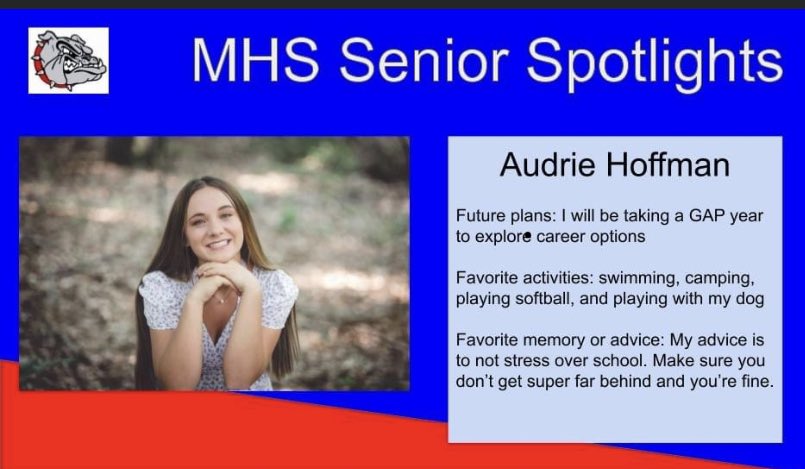 MHS Senior Spotlights

Audrie Hoffman

Future plans: I will be taking a GAP year to explore career options

Favorite activities: swimming, camping, playing softball, and playing with my dog

Favorite memory or advice: My advice is to not stress over school. Make sure you don't get super far behind and you're fine.